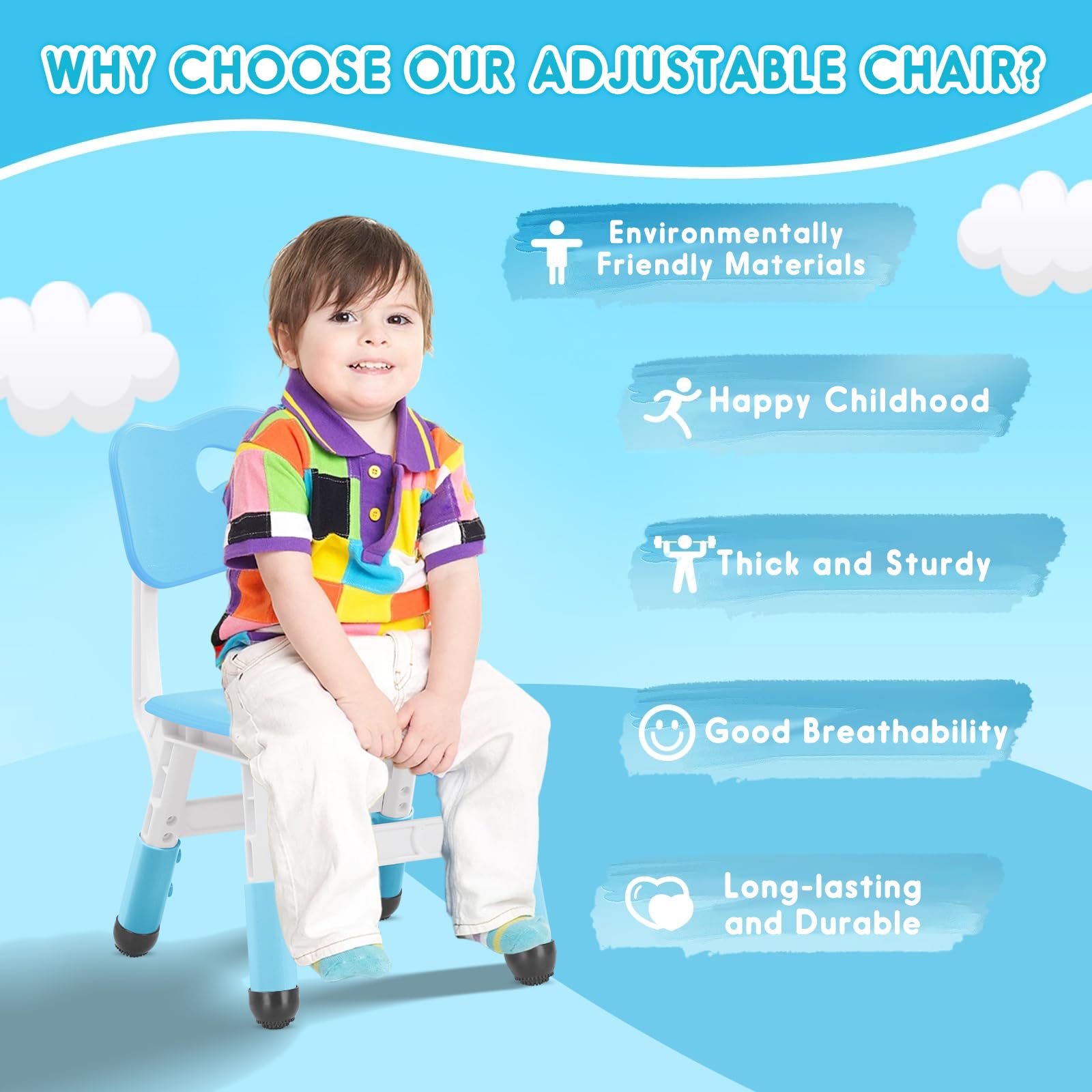 WHY CHOOSE OUR ADJUSTABLE CHAIR?

Environmentally Friendly Materials

Happy Childhood

Thick and Sturdy

Good Breathability

Long-lasting and Durable